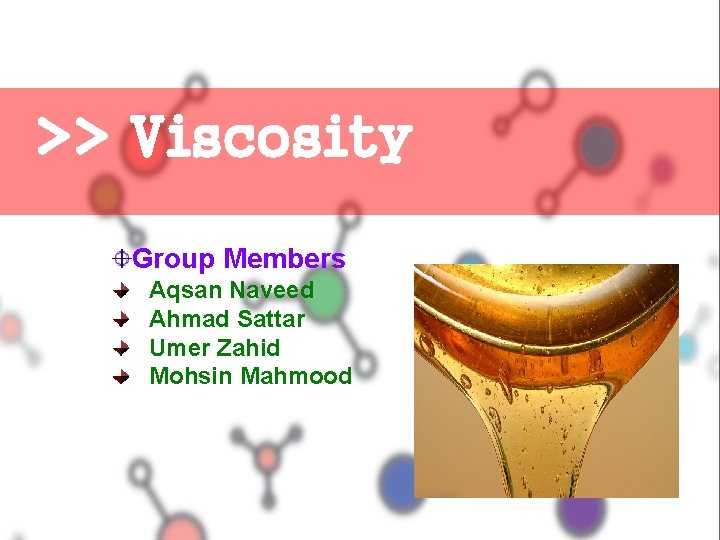 >> Viscosity

Group Members
Aqsan Naveed
Ahmad Sattar
Umer Zahid
Mohsin Mahmood